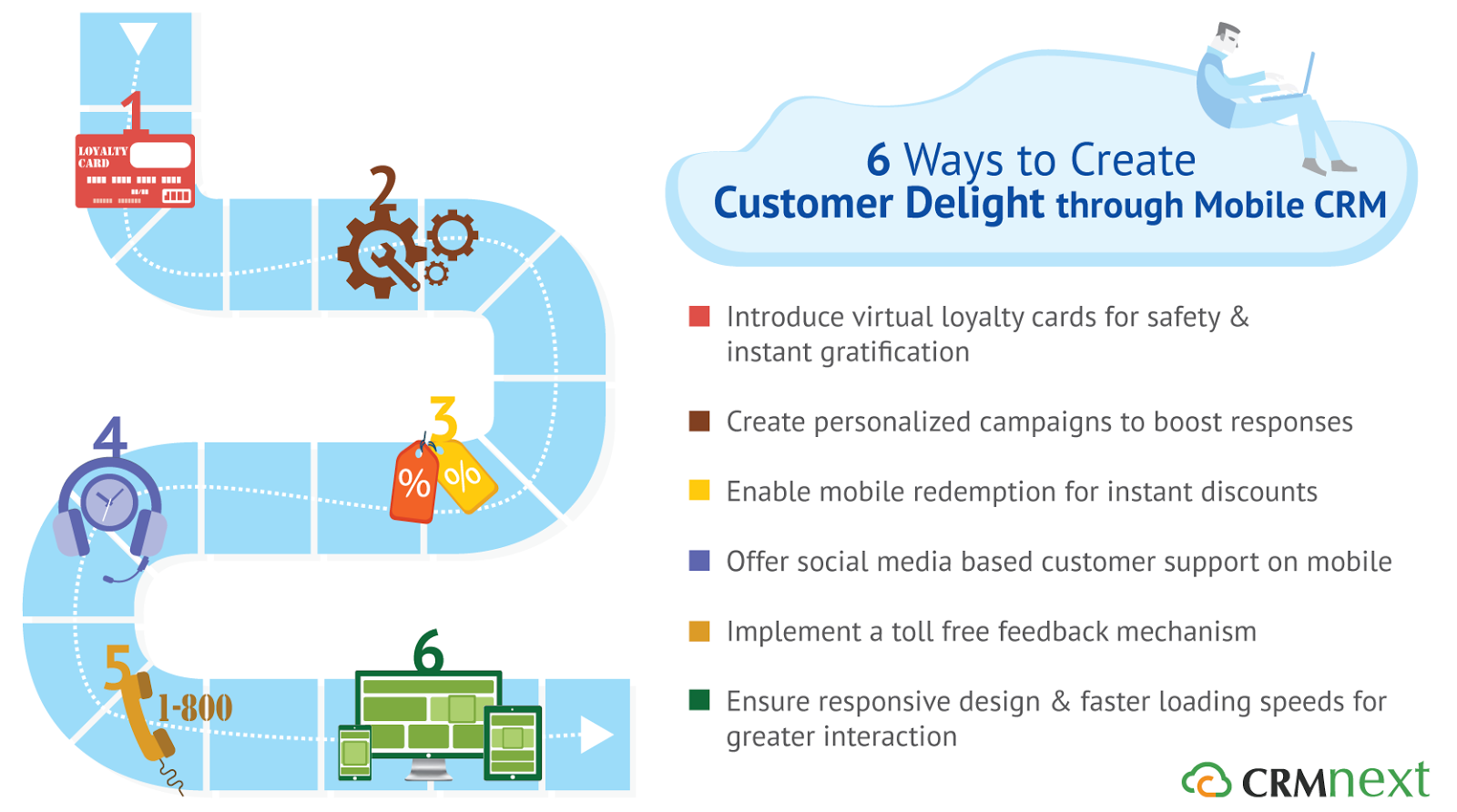 1

LOYALTY CARD

2

3

%

%

4

5

1-800

6

6 Ways to Create
Customer Delight through Mobile CRM

Introduce virtual loyalty cards for safety & instant gratification

Create personalized campaigns to boost responses

Enable mobile redemption for instant discounts

Offer social media based customer support on mobile

Implement a toll free feedback mechanism

Ensure responsive design & faster loading speeds for greater interaction

CRMnext